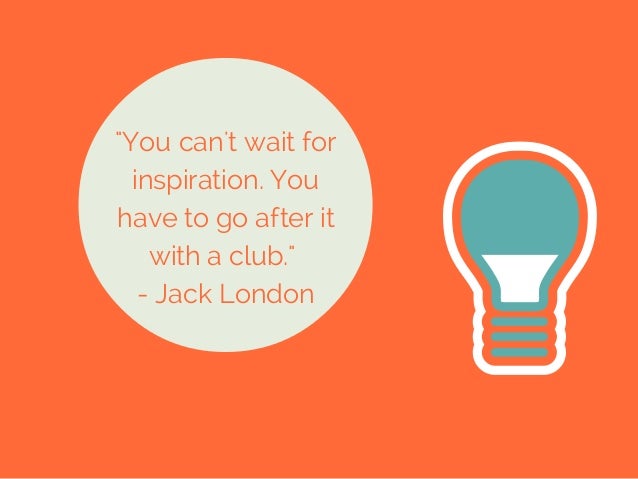 "You can't wait for inspiration. You have to go after it with a club."
- Jack London